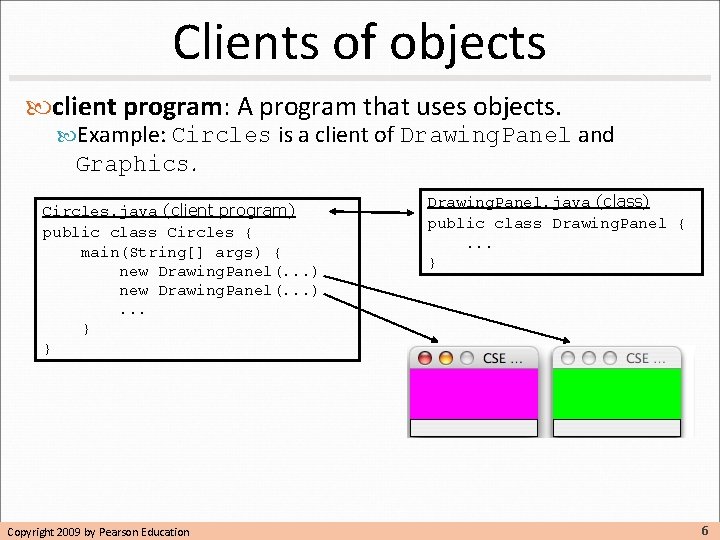 Clients of objects

client program: A program that uses objects.

Example: Circles is a client of DrawingPanel and Graphics.

Circles.java (client program)
public class Circles {
    main(String[] args) {
        new DrawingPanel(...)
        new DrawingPanel(...)
        ...
    }
}

DrawingPanel.java (class)
public class DrawingPanel {
    ...
}

CSE ...

CSE ...

Copyright 2009 by Pearson Education

6